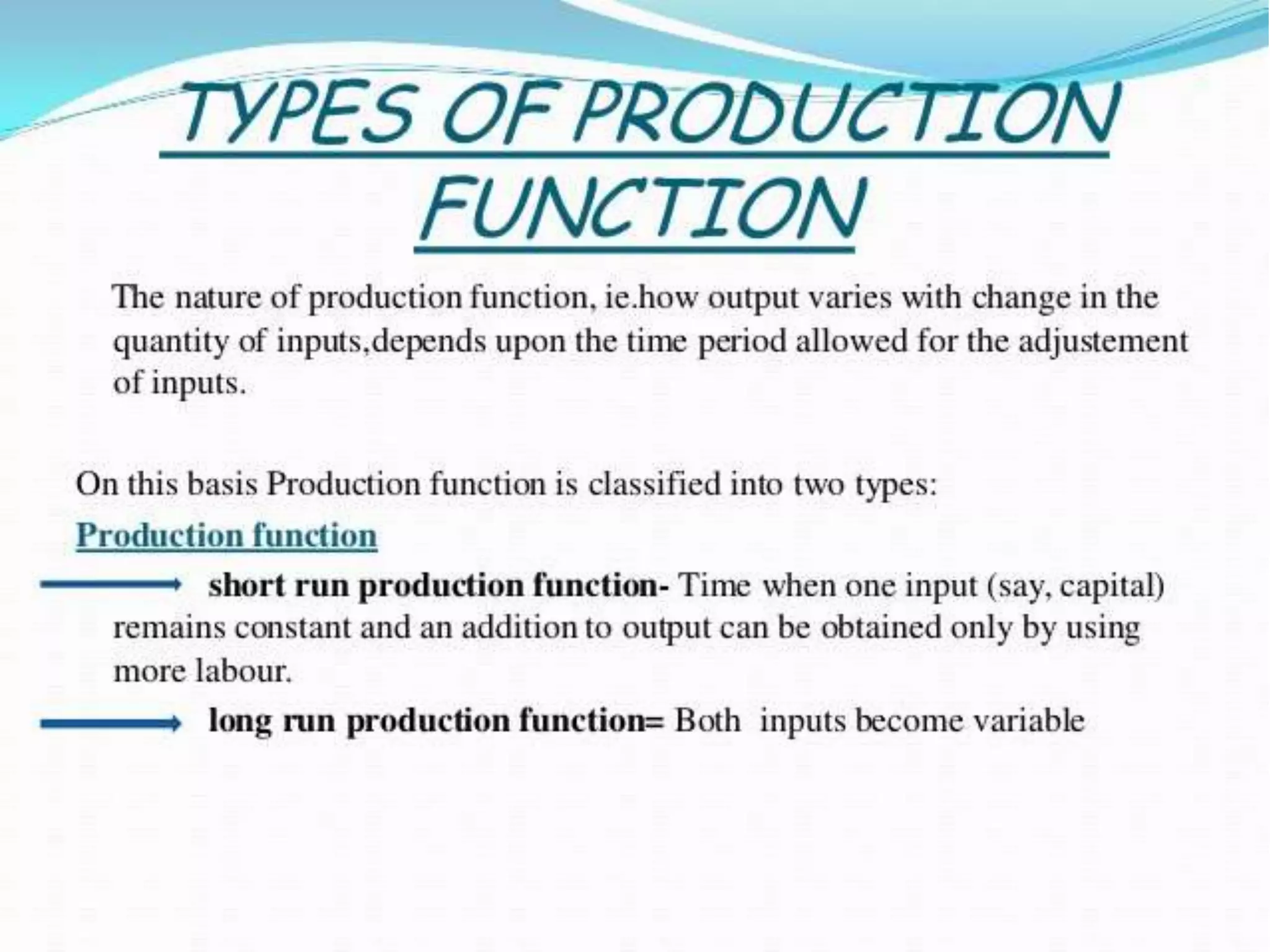 TYPES OF PRODUCTION FUNCTION

The nature of production function, ie.how output varies with change in the quantity of inputs,depends upon the time period allowed for the adjustement of inputs.

On this basis Production function is classified into two types:

Production function

short run production function- Time when one input (say, capital) remains constant and an addition to output can be obtained only by using more labour.

long run production function= Both inputs become variable